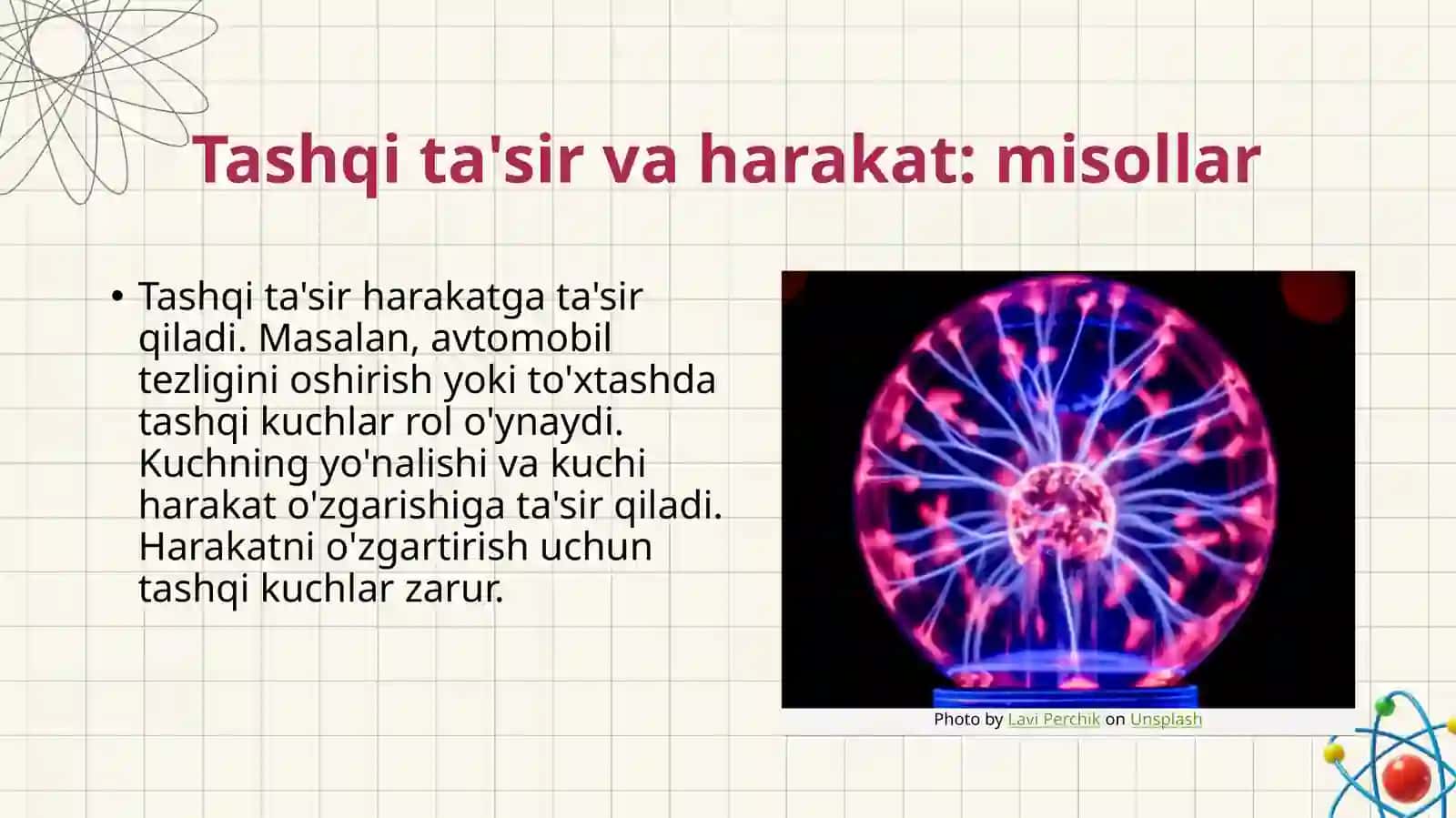 Tashqi ta'sir va harakat: misollar

• Tashqi ta'sir harakatga ta'sir qiladi. Masalan, avtomobil tezligini oshirish yoki to'xtashda tashqi kuchlar rol o'ynaydi. Kuchning yo'nalishi va kuchi harakat o'zgarishiga ta'sir qiladi. Harakatni o'zgartirish uchun tashqi kuchlar zarur.

Photo by Lavi Perchik on Unsplash